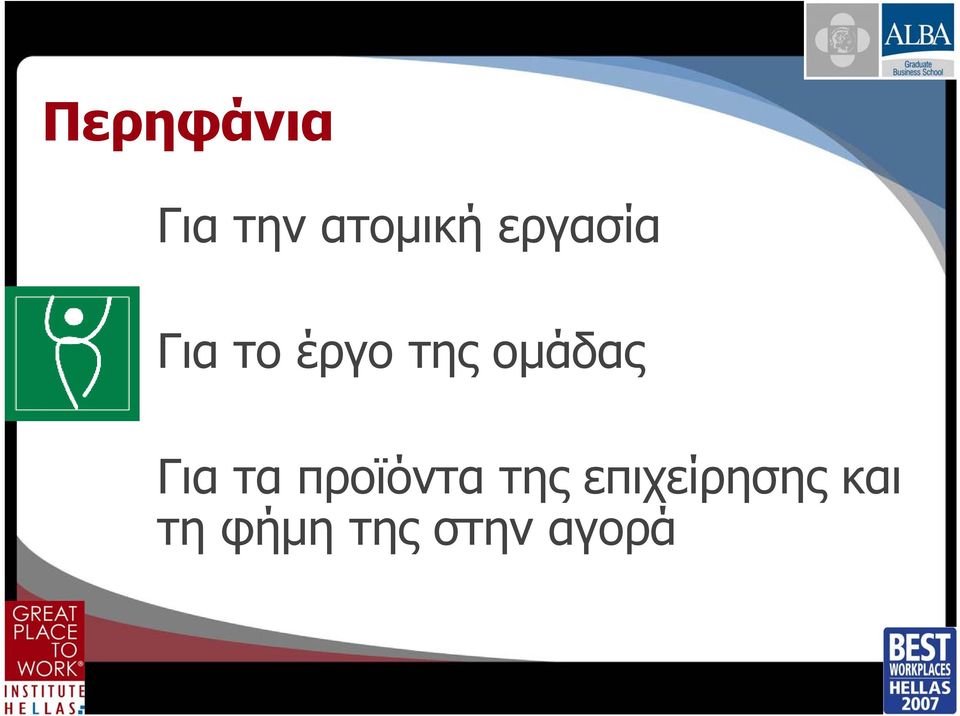 ALBA
Graduate Business School

Περηφάνια

Για την ατομική εργασία

Για το έργο της ομάδας

Για τα προϊόντα της επιχείρησης και τη φήμη της στην αγορά

GREAT PLACE TO WORK® INSTITUTE HELLAS

BEST WORKPLACES HELLAS 2007